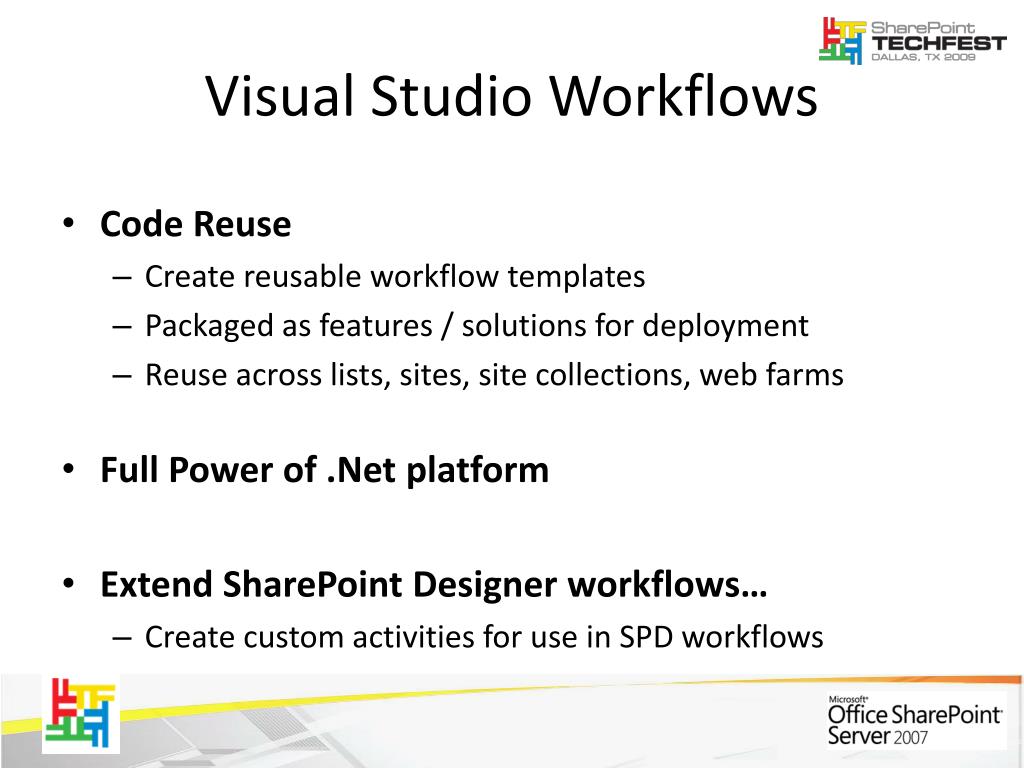 SharePoint
TECHFEST
DALLAS, TX 2009

Visual Studio Workflows

• Code Reuse
– Create reusable workflow templates
– Packaged as features / solutions for deployment
– Reuse across lists, sites, site collections, web farms

• Full Power of .Net platform

• Extend SharePoint Designer workflows…
– Create custom activities for use in SPD workflows

Microsoft
Office SharePoint
Server 2007